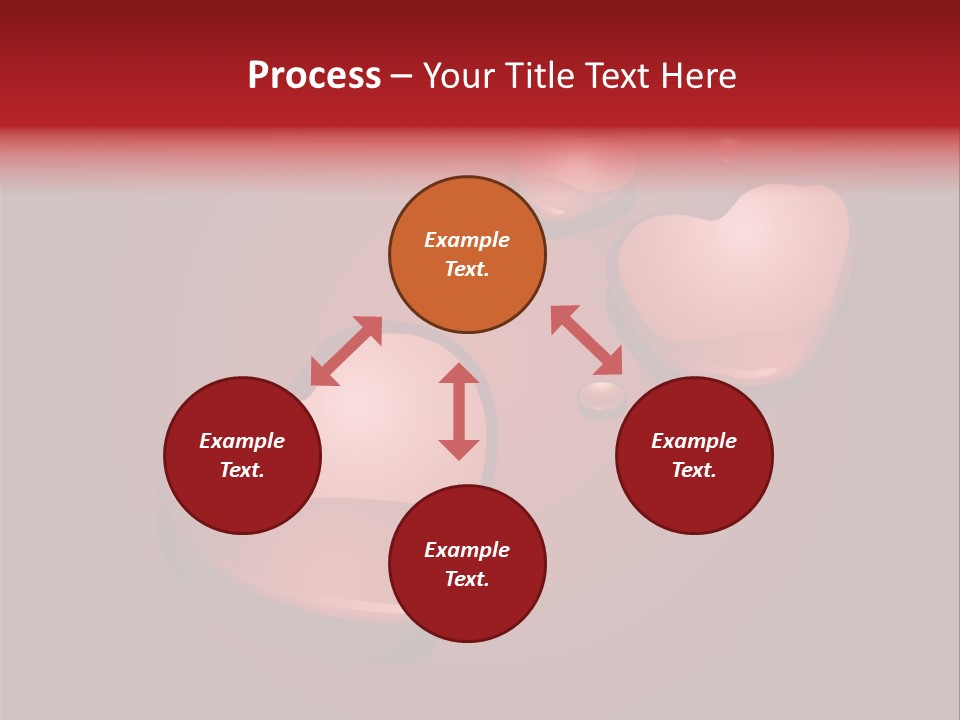 Process – Your Title Text Here

Example Text.

Example Text.

Example Text.

Example Text.